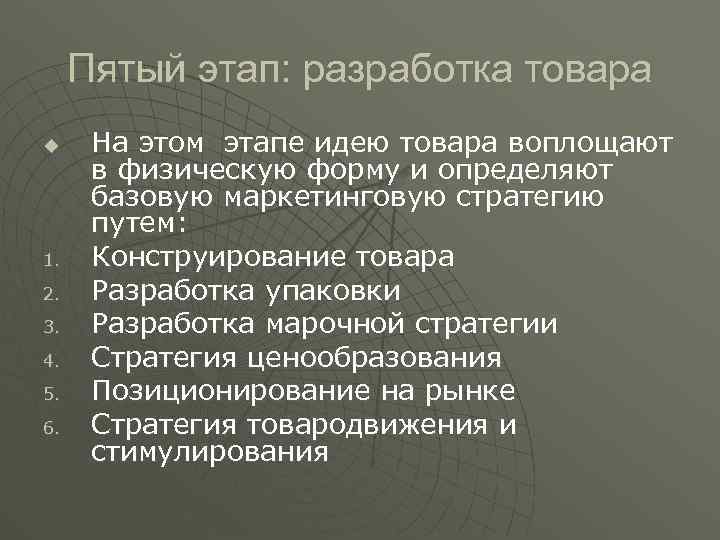 Пятый этап: разработка товара

◆ На этом этапе идею товара воплощают в физическую форму и определяют базовую маркетинговую стратегию путем:

1. Конструирование товара
2. Разработка упаковки
3. Разработка марочной стратегии
4. Стратегия ценообразования
5. Позиционирование на рынке
6. Стратегия товародвижения и стимулирования